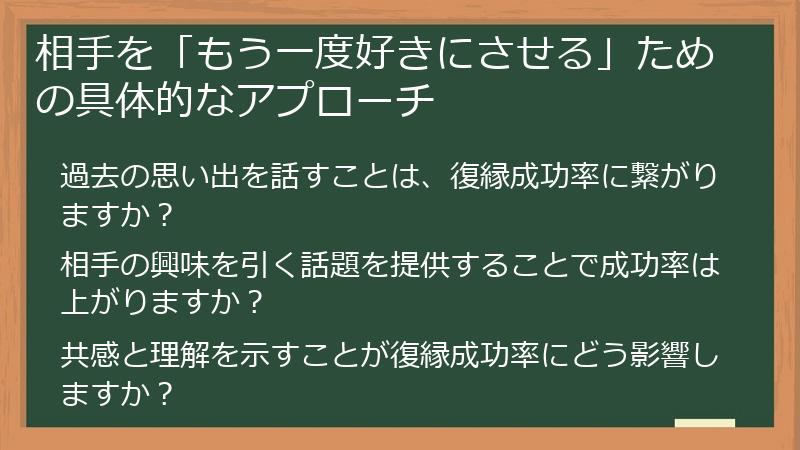 相手を「もう一度好きにさせる」ための具体的なアプローチ

過去の思い出を話すことは、復縁成功率に繋がりますか？

相手の興味を引く話題を提供することで成功率は上がりますか？

共感と理解を示すことが復縁成功率にどう影響しますか？